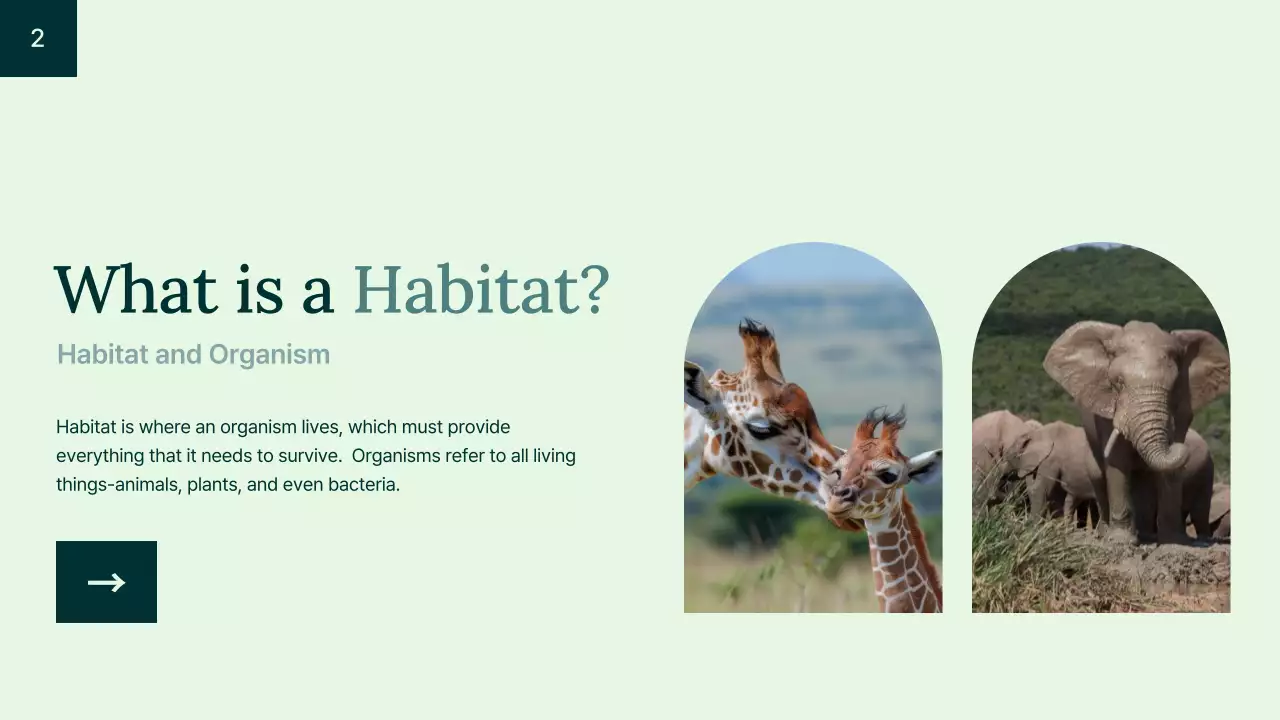 2

What is a Habitat?

Habitat and Organism

Habitat is where an organism lives, which must provide everything that it needs to survive.  Organisms refer to all living things-animals, plants, and even bacteria.

→